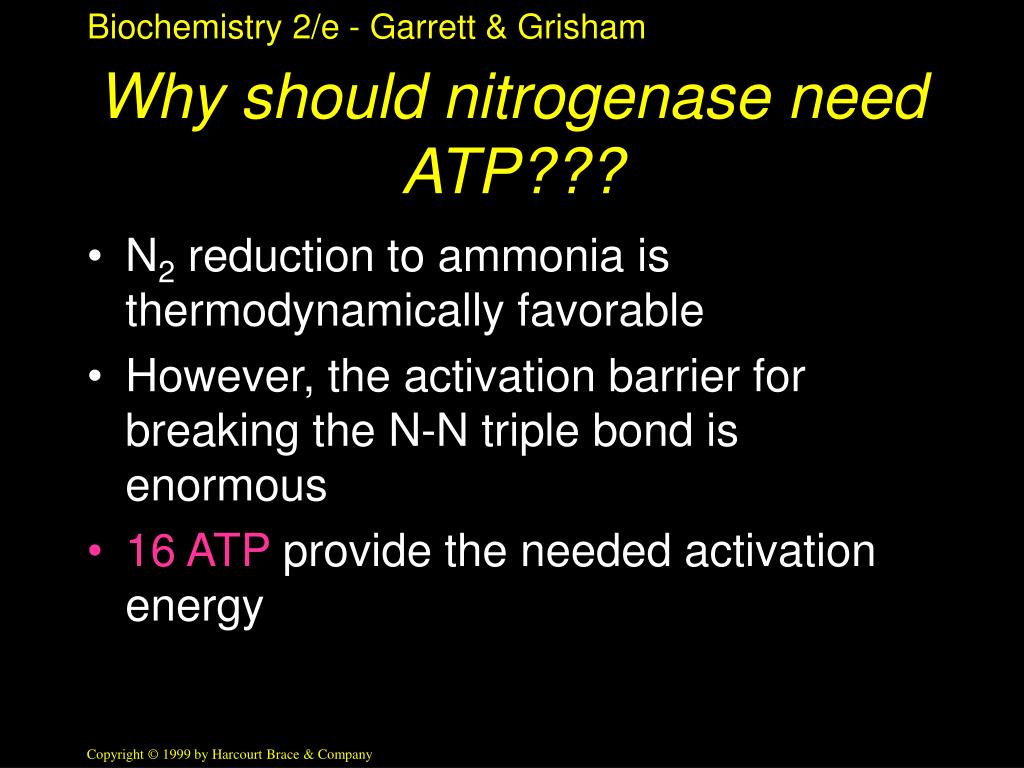 Biochemistry 2/e - Garrett & Grisham

Why should nitrogenase need ATP???

• $N_2$ reduction to ammonia is thermodynamically favorable
• However, the activation barrier for breaking the N-N triple bond is enormous
• 16 ATP provide the needed activation energy

Copyright © 1999 by Harcourt Brace & Company